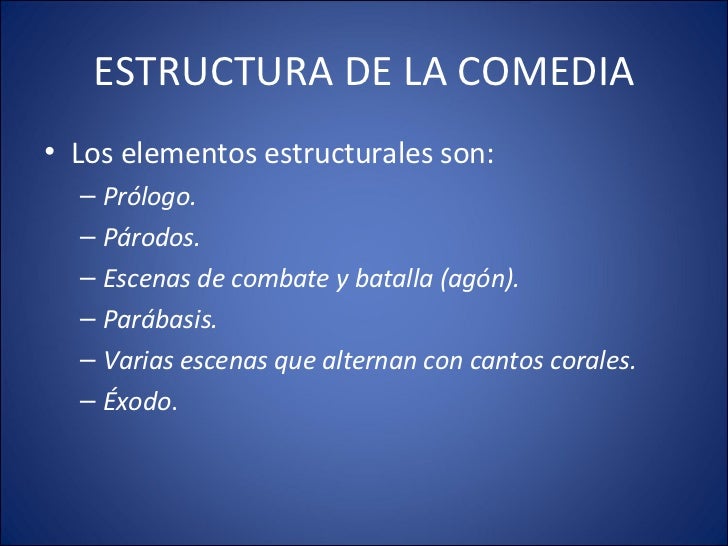 ESTRUCTURA DE LA COMEDIA

• Los elementos estructurales son:
– Prólogo.
– Párodos.
– Escenas de combate y batalla (agón).
– Parábasis.
– Varias escenas que alternan con cantos corales.
– Éxodo.